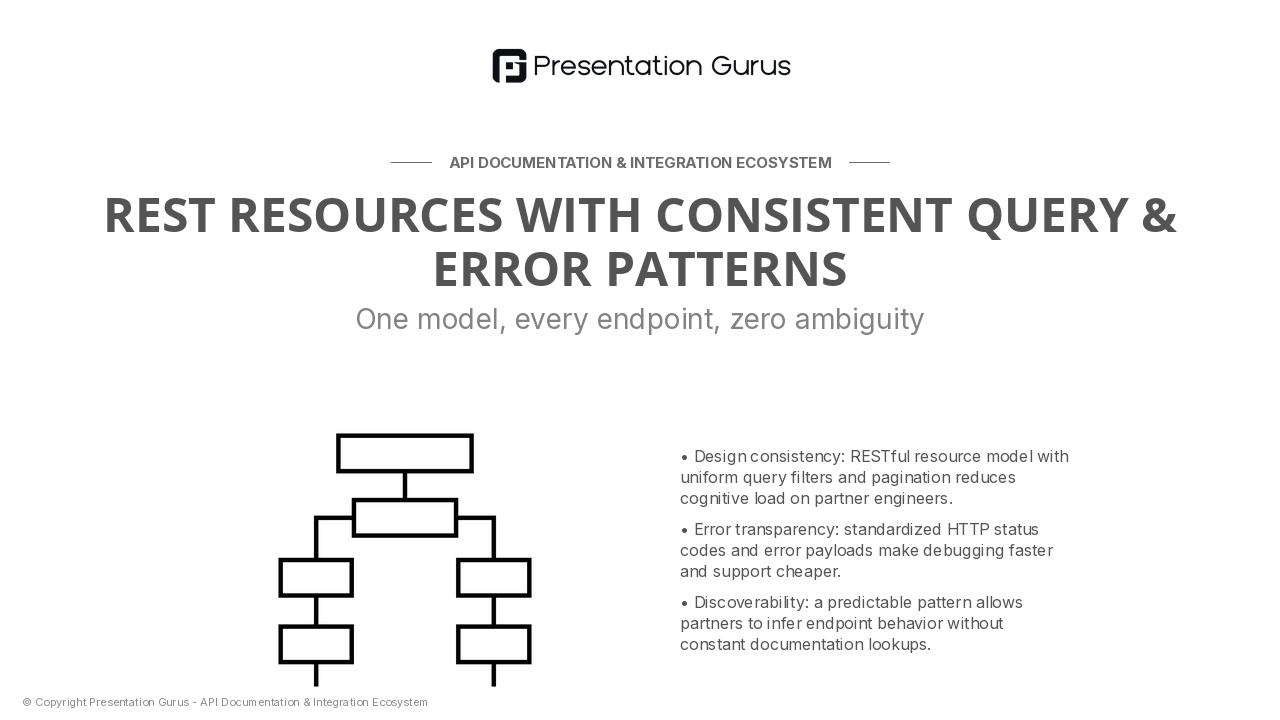 Presentation Gurus

API DOCUMENTATION & INTEGRATION ECOSYSTEM

REST RESOURCES WITH CONSISTENT QUERY & ERROR PATTERNS

One model, every endpoint, zero ambiguity

• Design consistency: RESTful resource model with uniform query filters and pagination reduces cognitive load on partner engineers.

• Error transparency: standardized HTTP status codes and error payloads make debugging faster and support cheaper.

• Discoverability: a predictable pattern allows partners to infer endpoint behavior without constant documentation lookups.

© Copyright Presentation Gurus - API Documentation & Integration Ecosystem